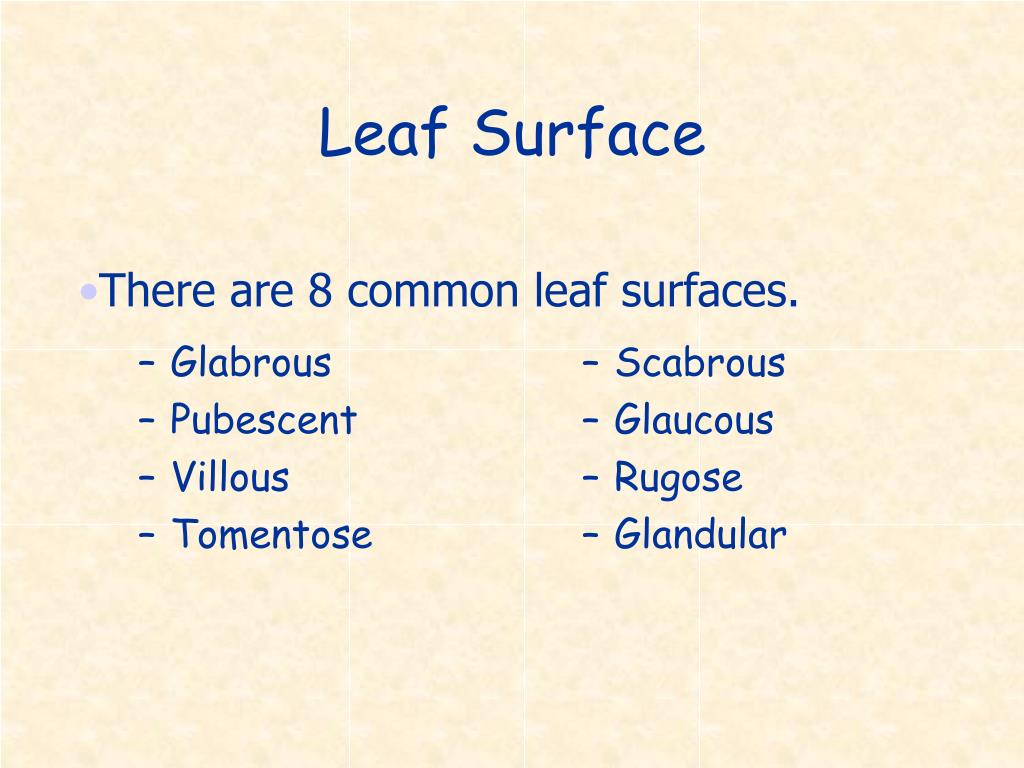 Leaf Surface

•There are 8 common leaf surfaces.

– Glabrous
– Pubescent
– Villous
– Tomentose

– Scabrous
– Glaucous
– Rugose
– Glandular